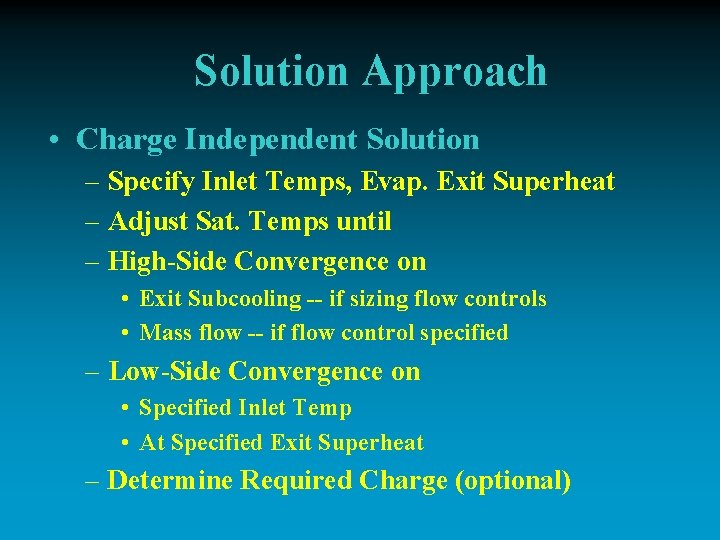 Solution Approach

• Charge Independent Solution
– Specify Inlet Temps, Evap. Exit Superheat
– Adjust Sat. Temps until
– High-Side Convergence on
• Exit Subcooling -- if sizing flow controls
• Mass flow -- if flow control specified
– Low-Side Convergence on
• Specified Inlet Temp
• At Specified Exit Superheat
– Determine Required Charge (optional)